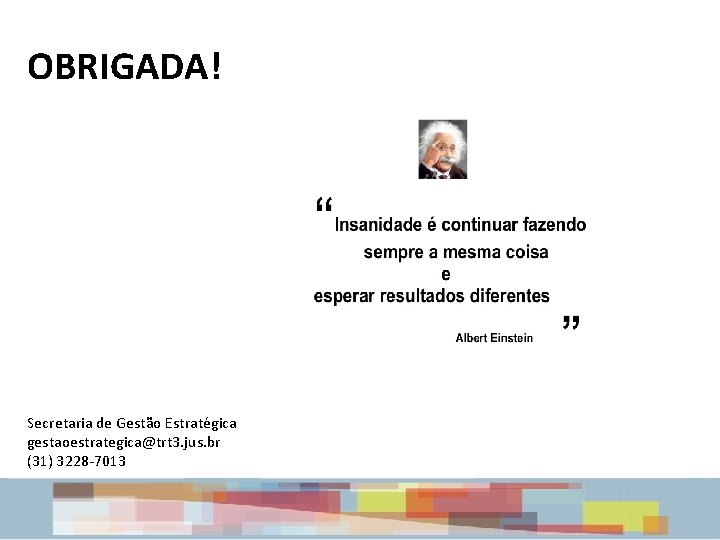 OBRIGADA!

“ Insanidade é continuar fazendo sempre a mesma coisa e esperar resultados diferentes ”

Albert Einstein

Secretaria de Gestão Estratégica
gestaoestrategica@trt3.jus.br
(31) 3228-7013